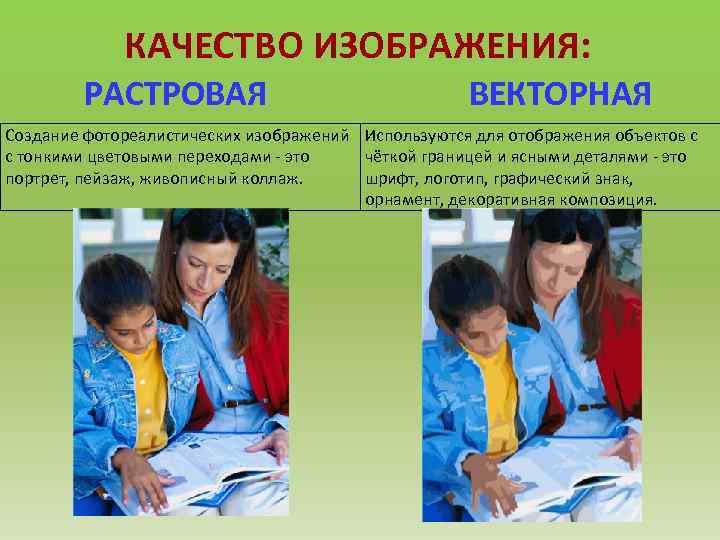 КАЧЕСТВО ИЗОБРАЖЕНИЯ:

| РАСТРОВАЯ | ВЕКТОРНАЯ |
|---|---|
| Создание фотореалистических изображений с тонкими цветовыми переходами - это портрет, пейзаж, живописный коллаж. | Используются для отображения объектов с чёткой границей и ясными деталями - это шрифт, логотип, графический знак, орнамент, декоративная композиция. |